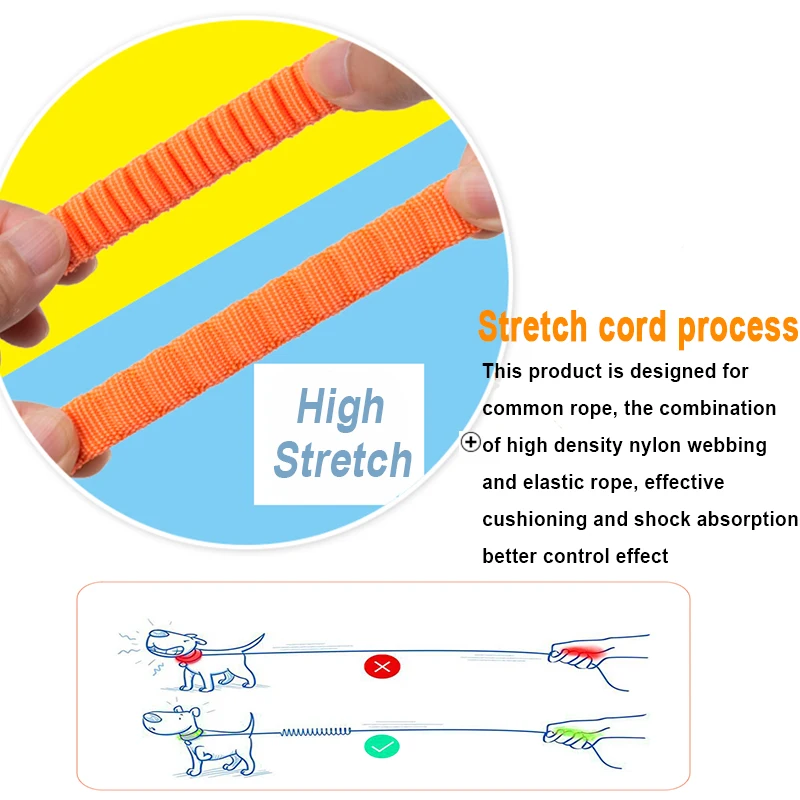 High Stretch

Stretch cord process

This product is designed for common rope, the combination of high density nylon webbing and elastic rope, effective cushioning and shock absorption better control effect